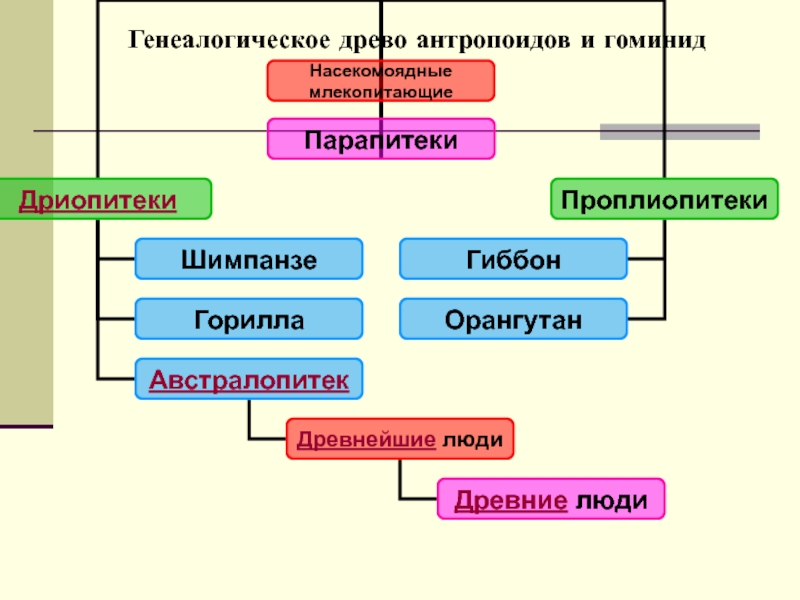 Генеалогическое древо антропоидов и гоминид

Насекомоядные млекопитающие

Парапитеки

Дриопитеки

Проплиопитеки

Шимпанзе

Гиббон

Горилла

Орангутан

Австралопитек

Древнейшие люди

Древние люди